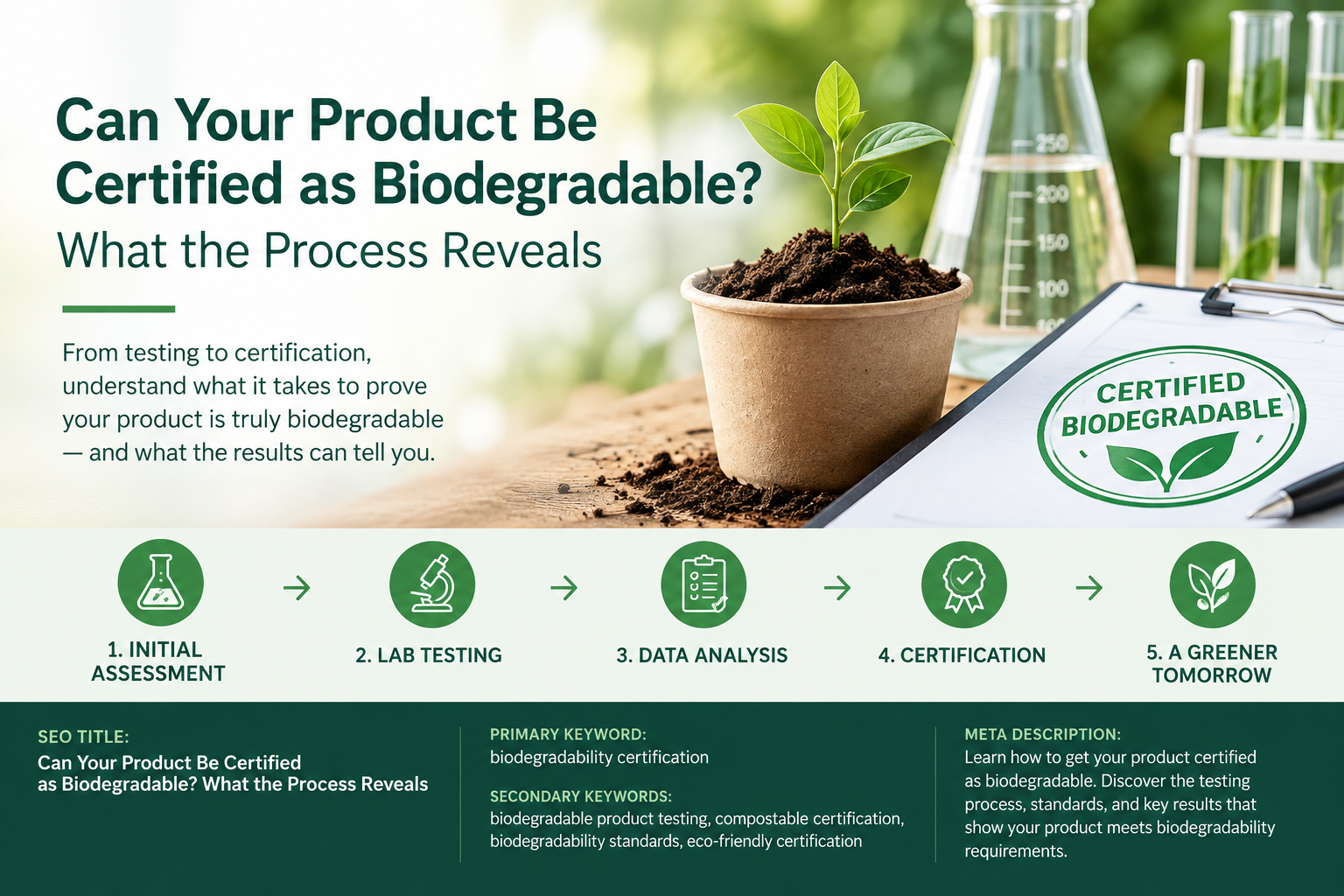 Can Your Product Be Certified as Biodegradable?
What the Process Reveals

From testing to certification, understand what it takes to prove your product is truly biodegradable — and what the results can tell you.

250
200
150
100

CERTIFIED BIODEGRADABLE

1. INITIAL ASSESSMENT
2. LAB TESTING
3. DATA ANALYSIS
4. CERTIFICATION
5. A GREENER TOMORROW

SEO TITLE:
Can Your Product Be Certified as Biodegradable? What the Process Reveals

PRIMARY KEYWORD:
biodegradability certification

SECONDARY KEYWORDS:
biodegradable product testing, compostable certification, biodegradability standards, eco-friendly certification

META DESCRIPTION:
Learn how to get your product certified as biodegradable. Discover the testing process, standards, and key results that show your product meets biodegradability requirements.